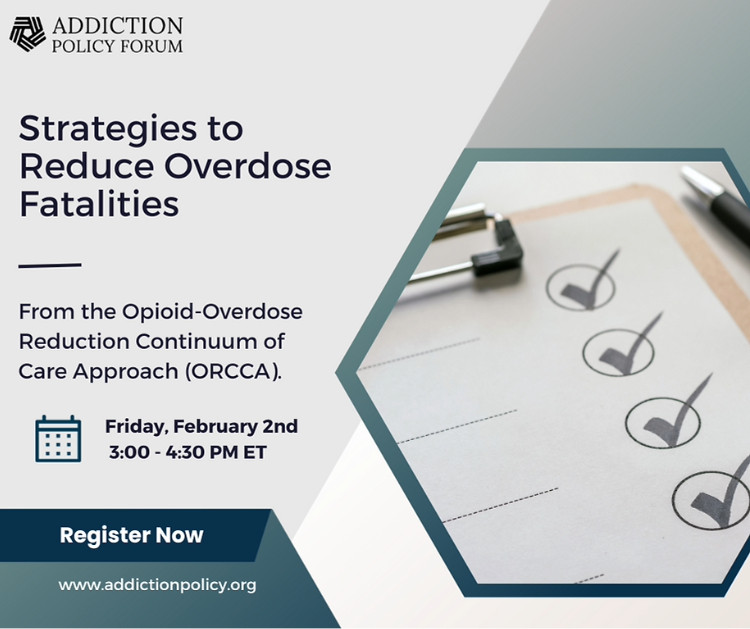 ADDICTION
POLICY FORUM

Strategies to Reduce Overdose Fatalities

From the Opioid-Overdose Reduction Continuum of Care Approach (ORCCA).

Friday, February 2nd
3:00 - 4:30 PM ET

Register Now

www.addictionpolicy.org